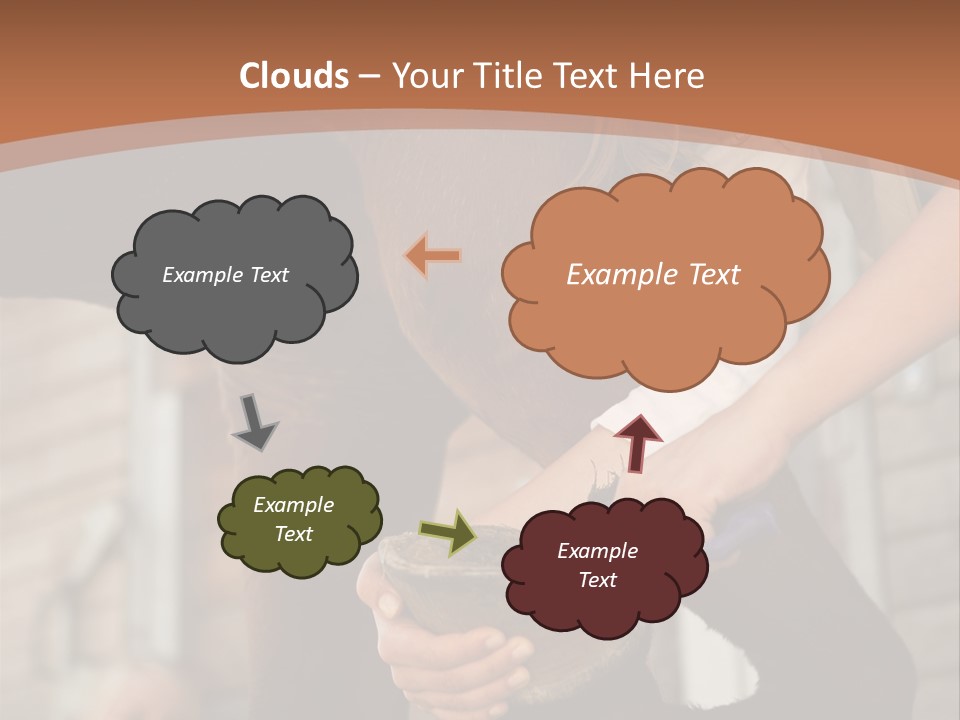 Clouds – Your Title Text Here

Example Text

Example Text

Example Text

Example Text